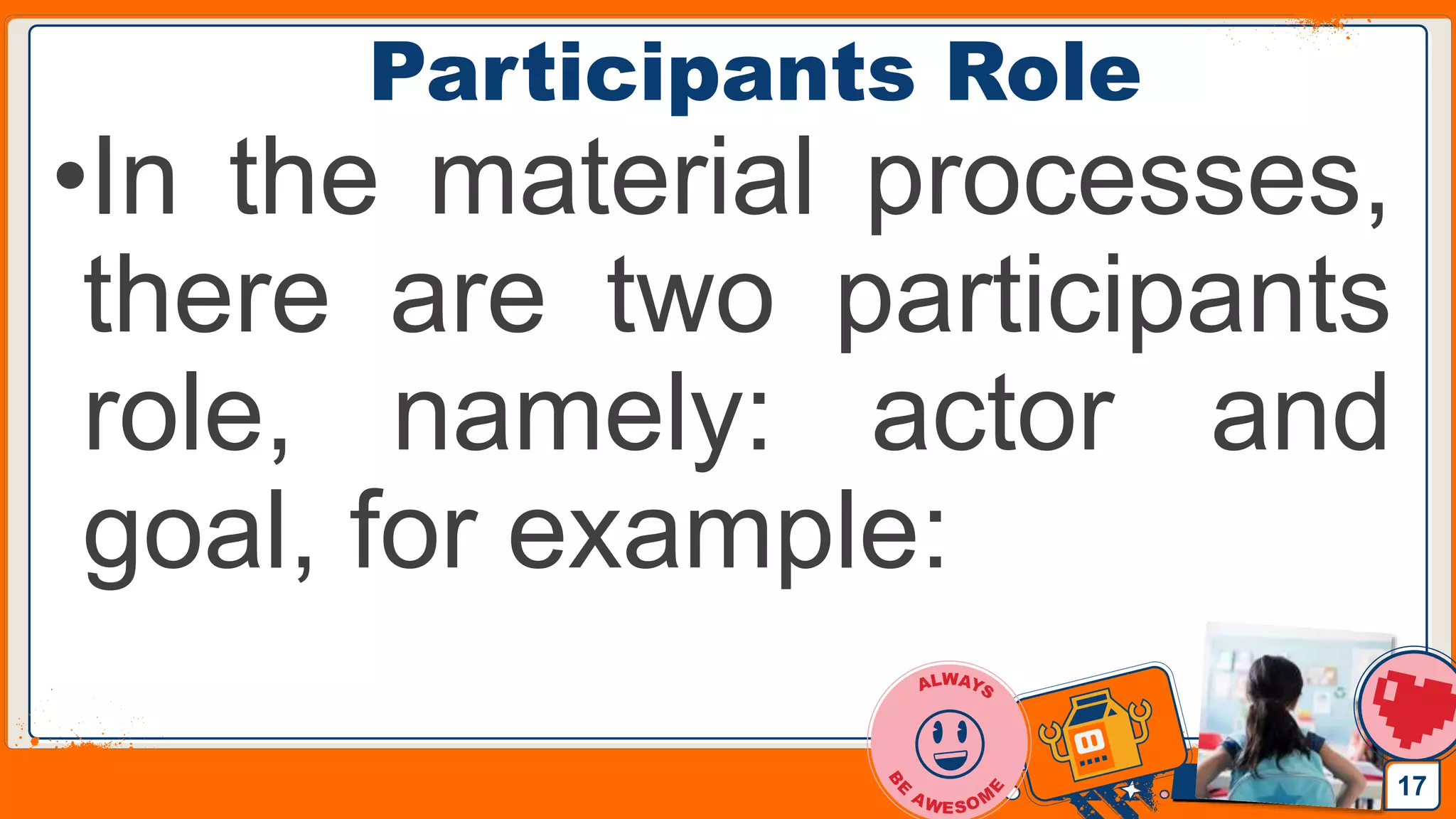 Participants Role

•In the material processes, there are two participants role, namely: actor and goal, for example:

ALWAYS BE AWESOME

17